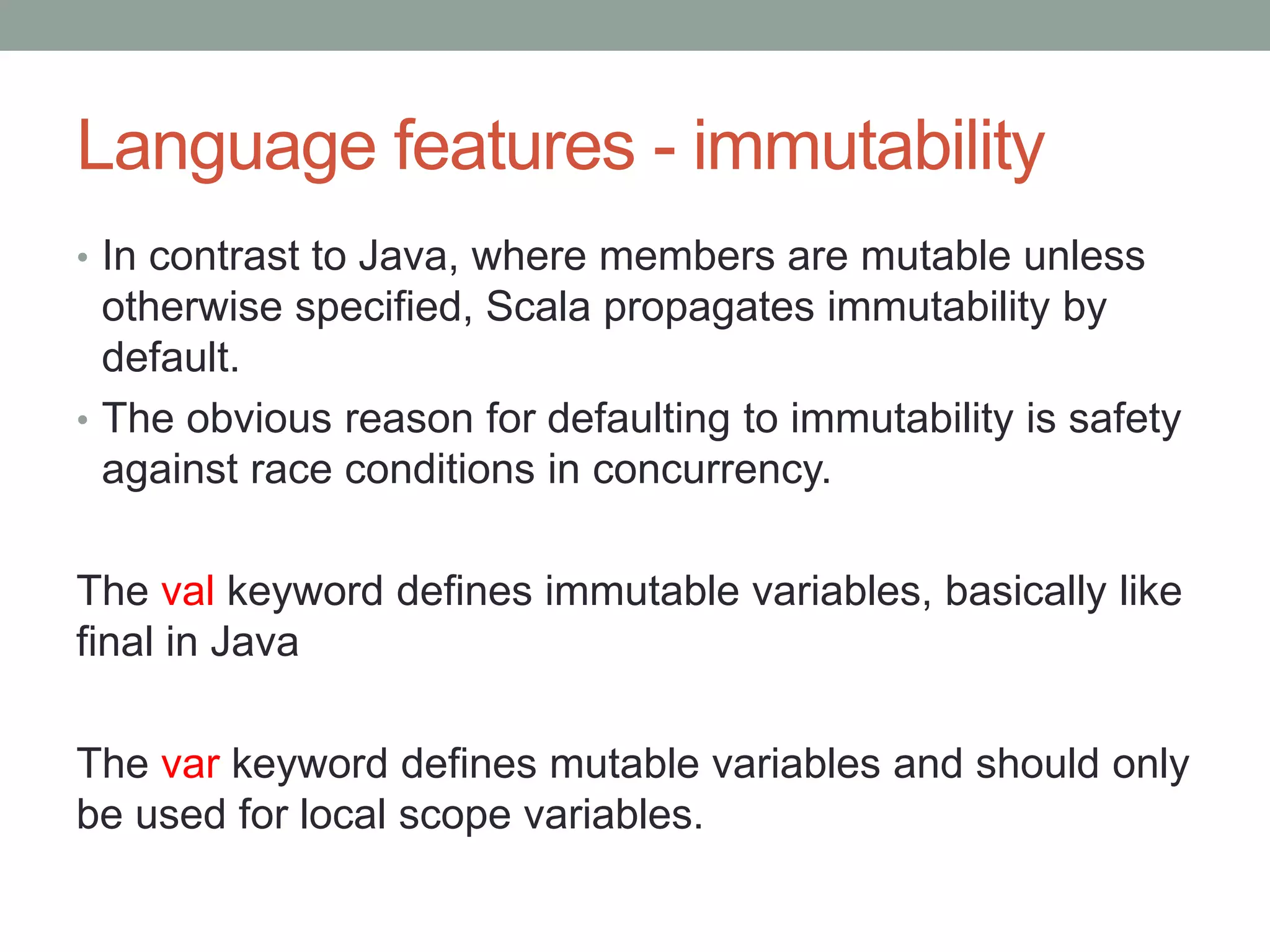 Language features - immutability

• In contrast to Java, where members are mutable unless otherwise specified, Scala propagates immutability by default.
• The obvious reason for defaulting to immutability is safety against race conditions in concurrency.

The val keyword defines immutable variables, basically like final in Java

The var keyword defines mutable variables and should only be used for local scope variables.